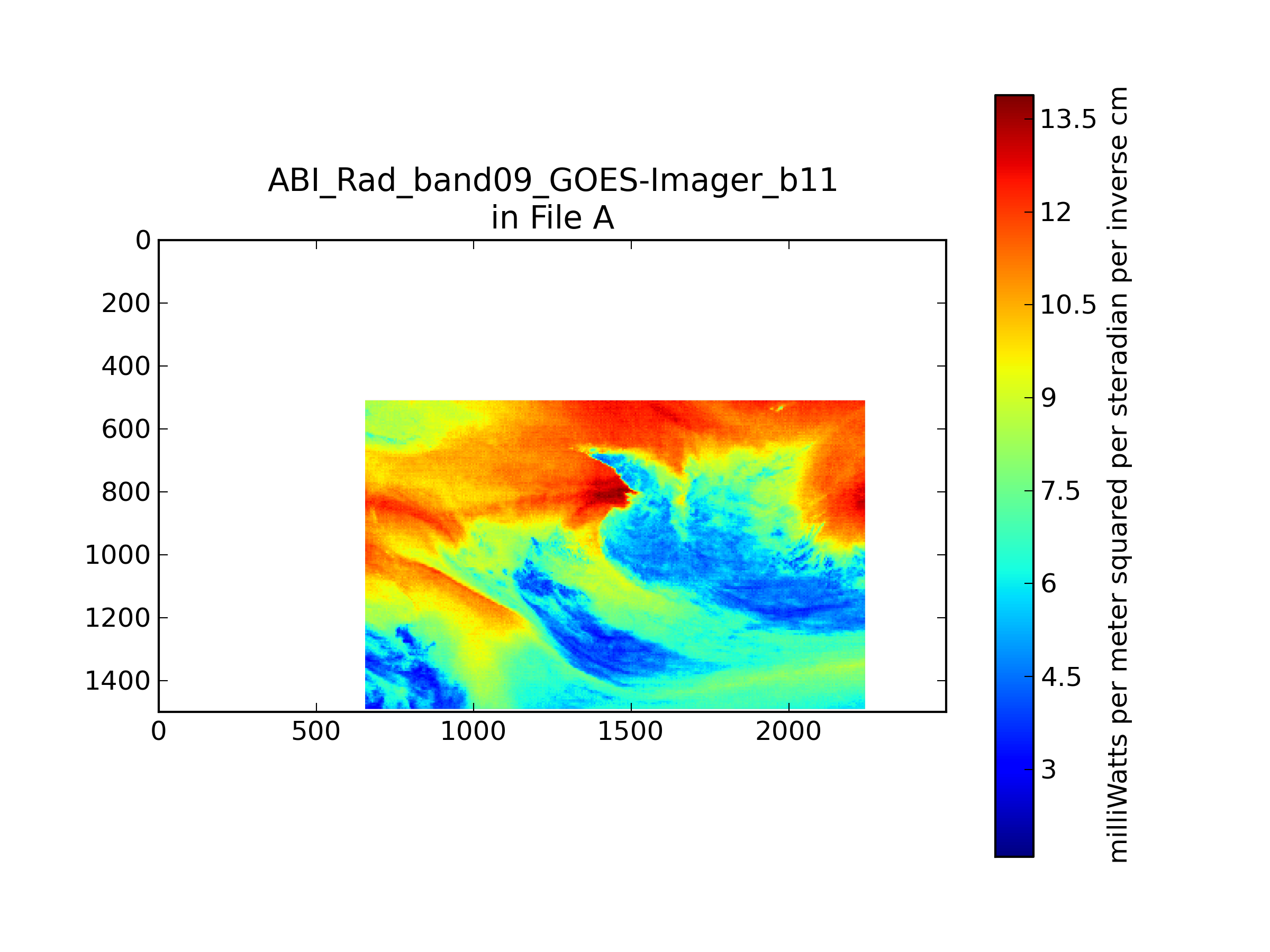 ABI_Rad_band09_GOES-Imager_b11
in File A

0
200
400
600
800
1000
1200
1400

0
500
1000
1500
2000

13.5
12
10.5
9
7.5
6
4.5
3

milliWatts per meter squared per steradian per inverse cm